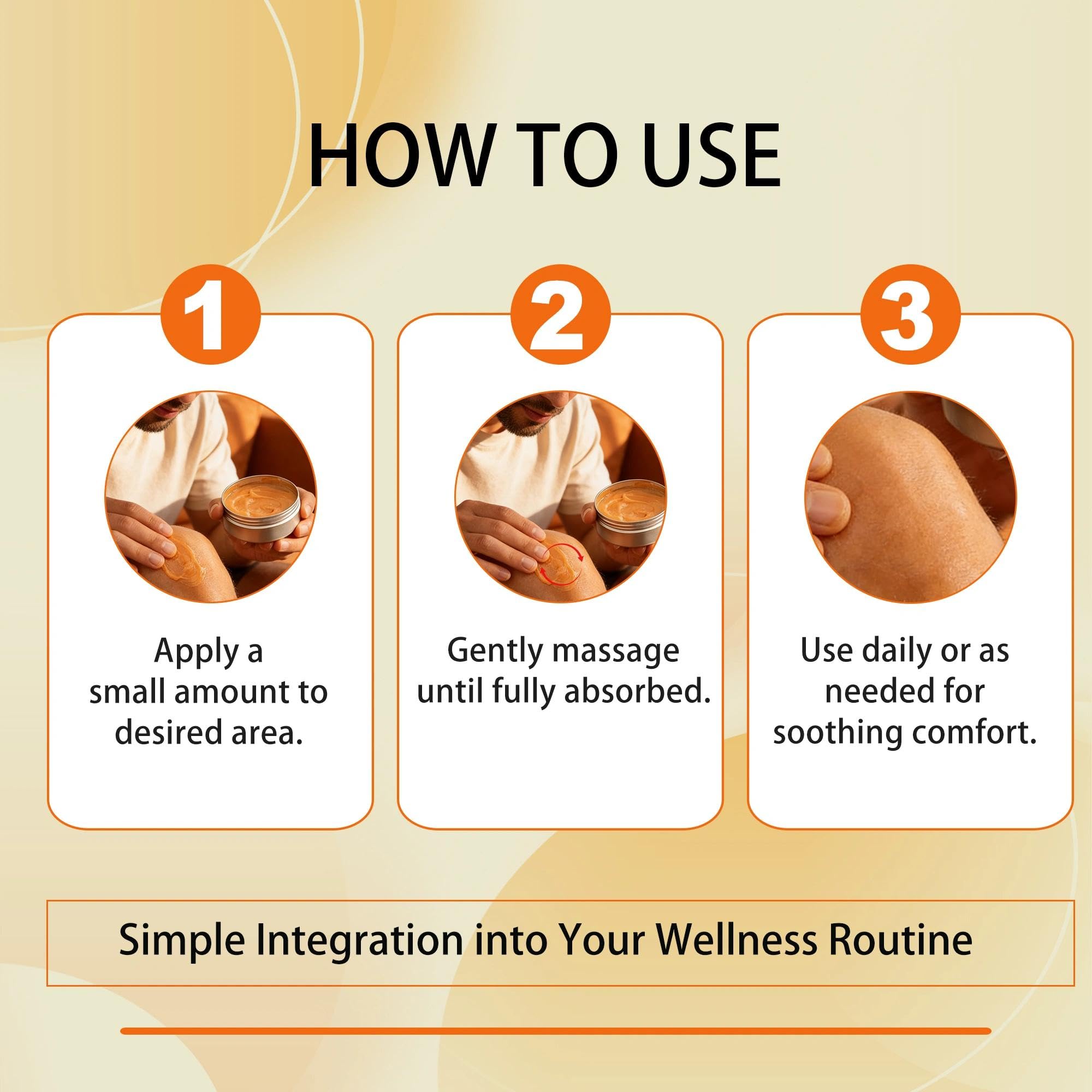 HOW TO USE

1

Apply a small amount to desired area.

2

Gently massage until fully absorbed.

3

Use daily or as needed for soothing comfort.

Simple Integration into Your Wellness Routine